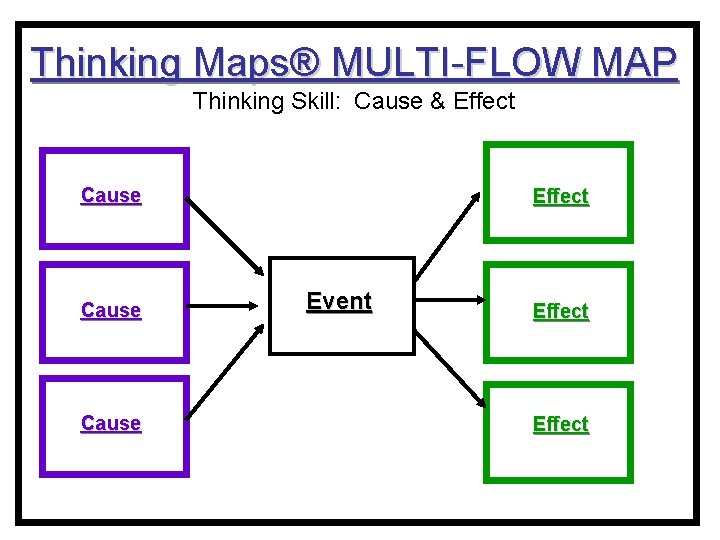 Thinking Maps® MULTI-FLOW MAP
Thinking Skill: Cause & Effect

Cause

Cause

Cause

Event

Effect

Effect

Effect